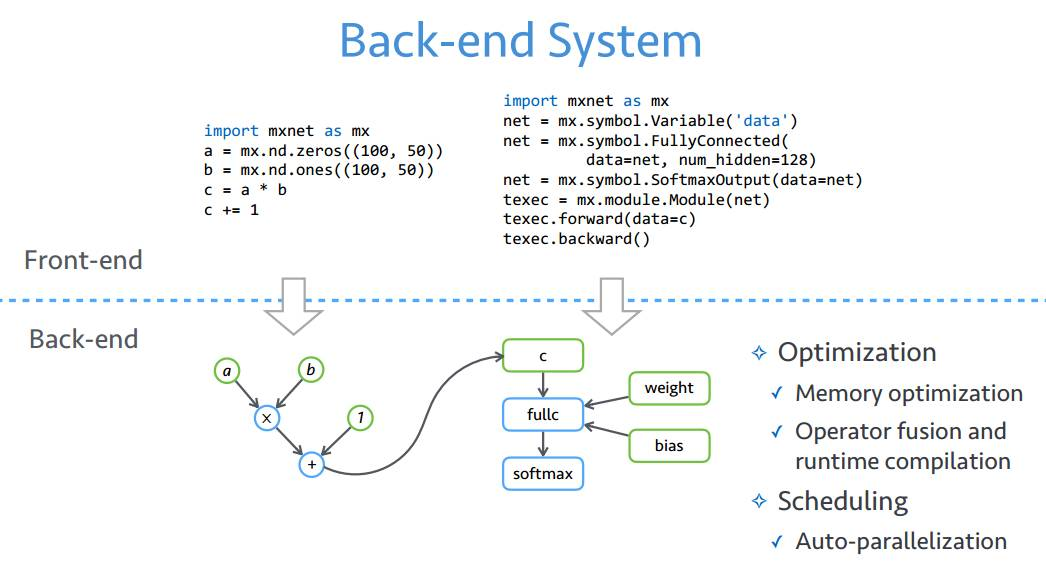 Back-end System

import mxnet as mx
a = mx.nd.zeros((100, 50))
b = mx.nd.ones((100, 50))
c = a * b
c += 1

import mxnet as mx
net = mx.symbol.Variable('data')
net = mx.symbol.FullyConnected(
        data=net, num_hidden=128)
net = mx.symbol.SoftmaxOutput(data=net)
texec = mx.module.Module(net)
texec.forward(data=c)
texec.backward()

Front-end

Back-end

a

b

×

1

+

c

fullc

softmax

weight

bias

✧ Optimization

✓ Memory optimization

✓ Operator fusion and runtime compilation

✧ Scheduling

✓ Auto-parallelization